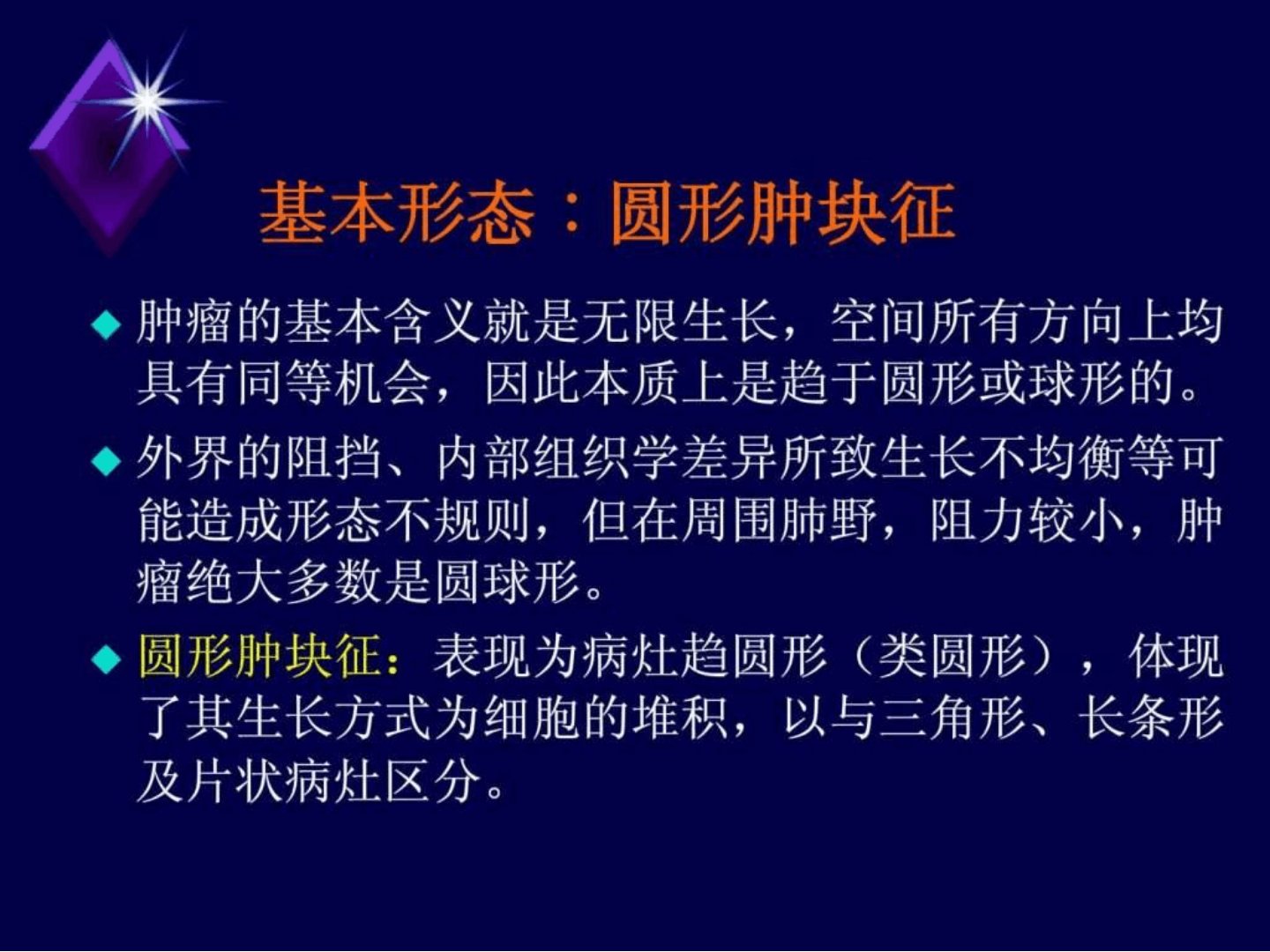 基本形态：圆形肿块征

◆ 肿瘤的基本含义就是无限生长，空间所有方向上均具有同等机会，因此本质上是趋于圆形或球形的。

◆ 外界的阻挡、内部组织学差异所致生长不均衡等可能造成形态不规则，但在周围肺野，阻力较小，肿瘤绝大多数是圆球形。

◆ 圆形肿块征：表现为病灶趋圆形（类圆形），体现了其生长方式为细胞的堆积，以与三角形、长条形及片状病灶区分。